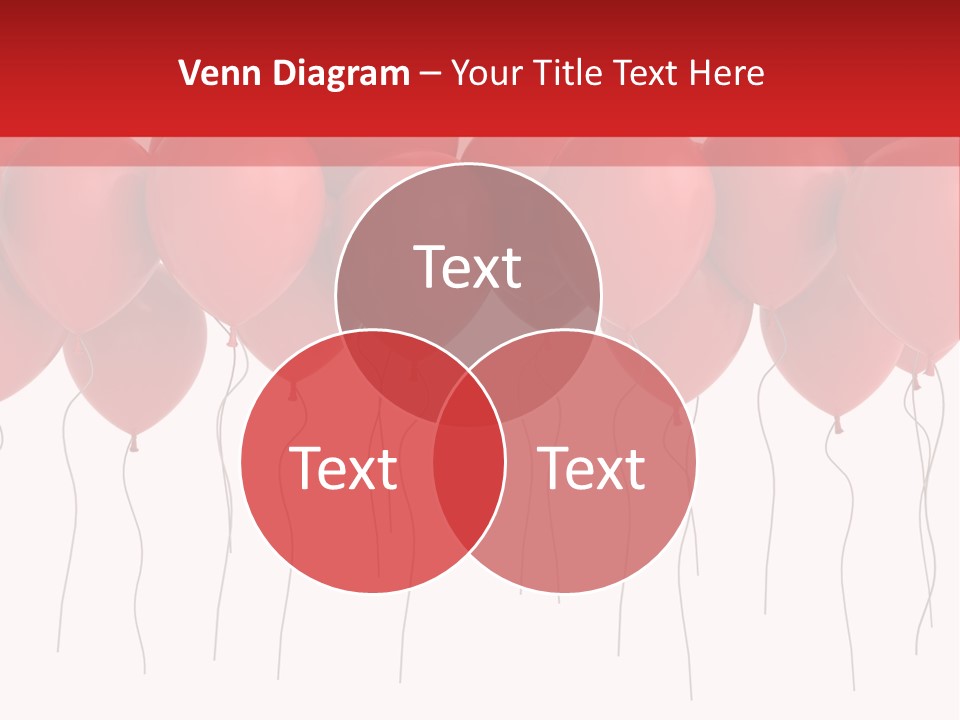 Venn Diagram – Your Title Text Here

Text

Text

Text